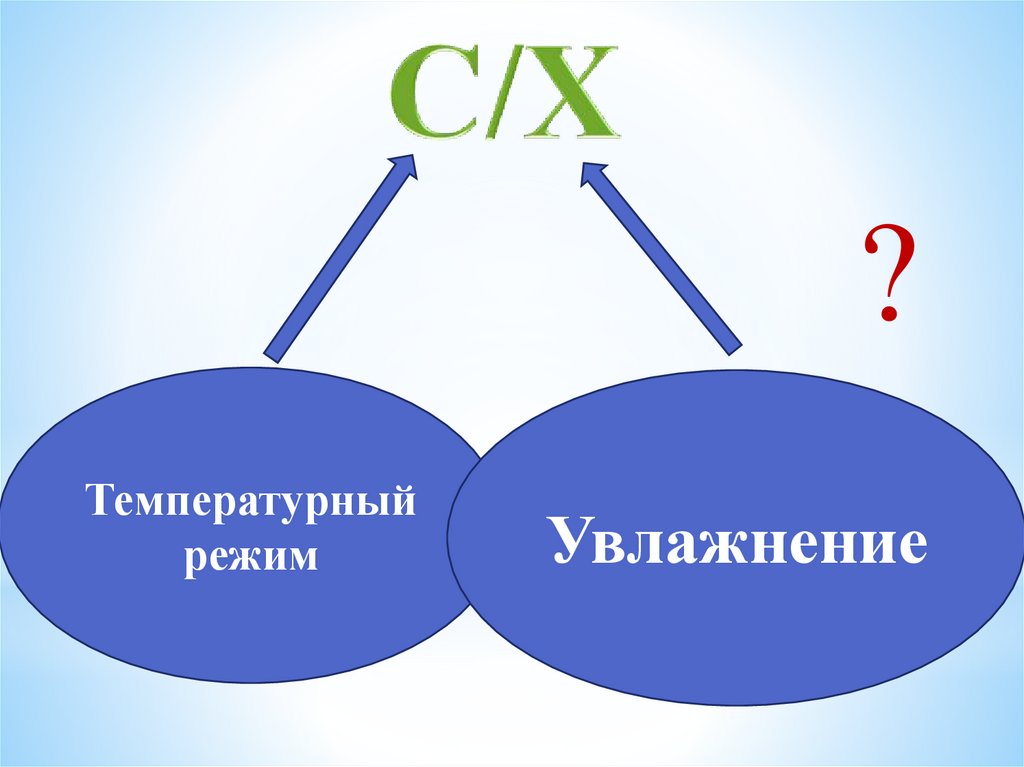 С/Х

?

Температурный режим

Увлажнение